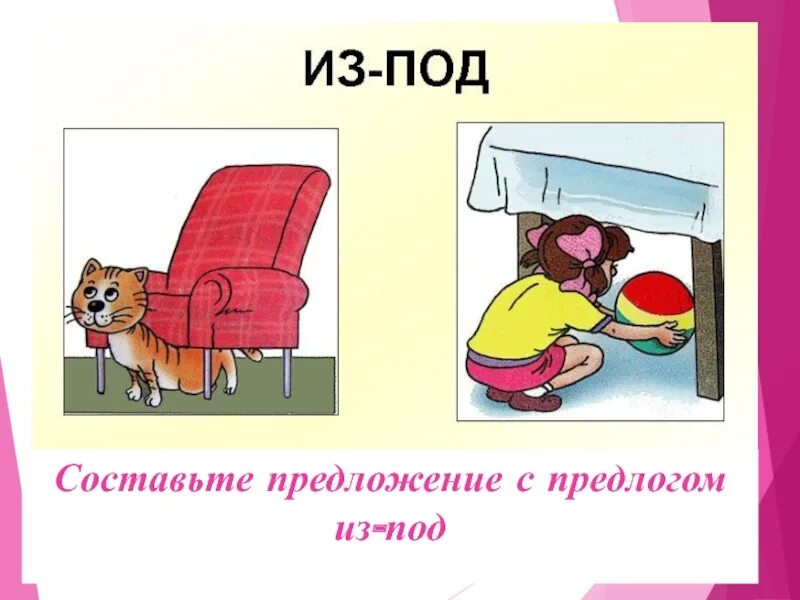 ИЗ-ПОД

Составьте предложение с предлогом из-под